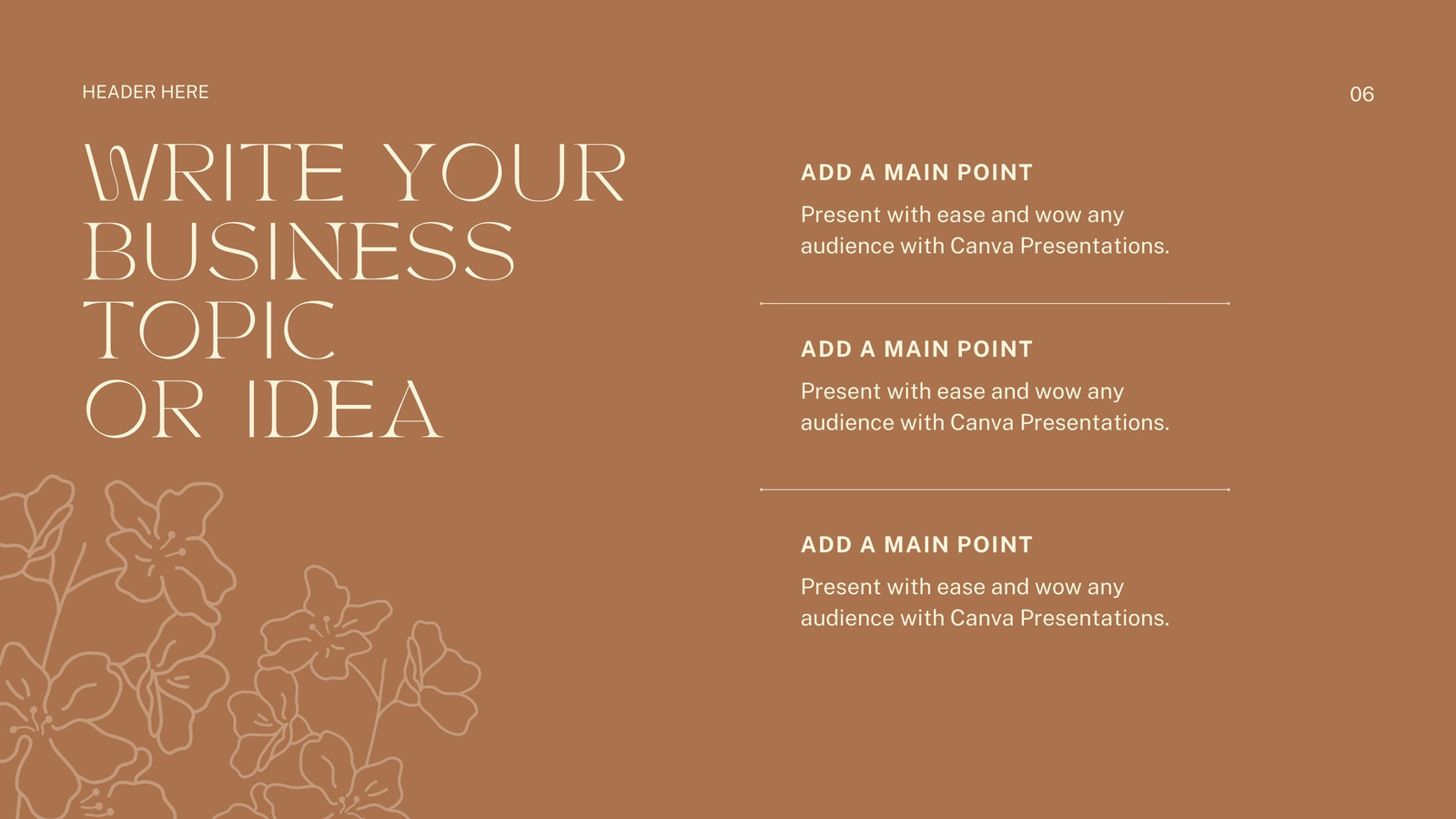 HEADER HERE

06

WRITE YOUR BUSINESS TOPIC OR IDEA

ADD A MAIN POINT

Present with ease and wow any audience with Canva Presentations.

ADD A MAIN POINT

Present with ease and wow any audience with Canva Presentations.

ADD A MAIN POINT

Present with ease and wow any audience with Canva Presentations.